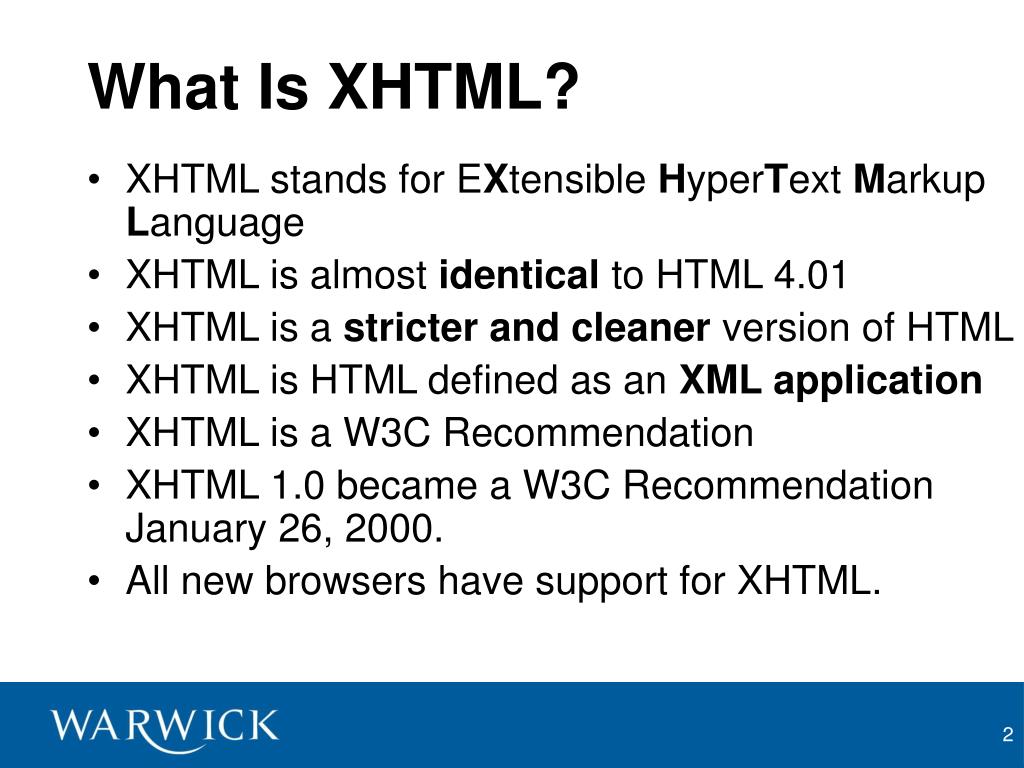 What Is XHTML?

• XHTML stands for EXtensible HyperText Markup Language
• XHTML is almost identical to HTML 4.01
• XHTML is a stricter and cleaner version of HTML
• XHTML is HTML defined as an XML application
• XHTML is a W3C Recommendation
• XHTML 1.0 became a W3C Recommendation January 26, 2000.
• All new browsers have support for XHTML.

WARWICK

2